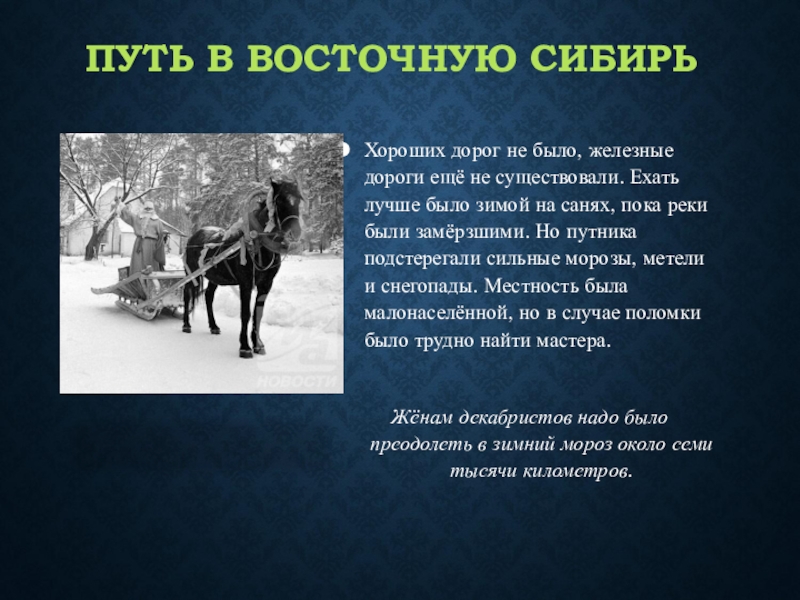 ПУТЬ В ВОСТОЧНУЮ СИБИРЬ

НОВОСТИ

Хороших дорог не было, железные дороги ещё не существовали. Ехать лучше было зимой на санях, пока реки были замёрзшими. Но путника подстерегали сильные морозы, метели и снегопады. Местность была малонаселённой, но в случае поломки было трудно найти мастера.

Жёнам декабристов надо было преодолеть в зимний мороз около семи тысячи километров.